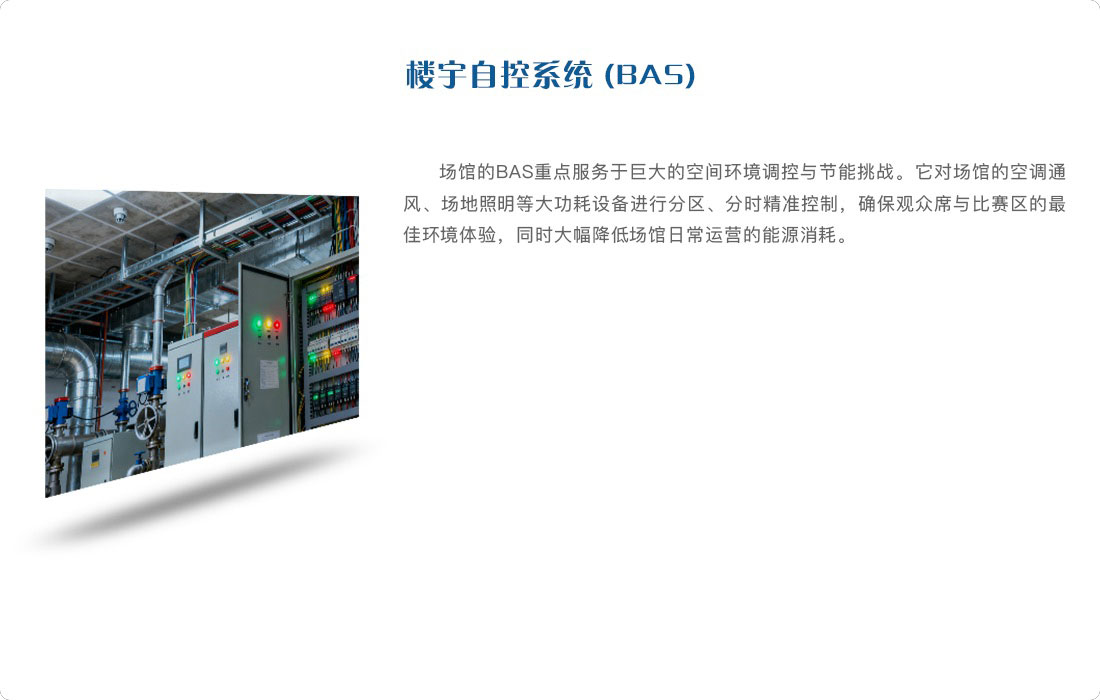 楼宇自控系统 (BAS)

场馆的BAS重点服务于巨大的空间环境调控与节能挑战。它对场馆的空调通风、场地照明等大功耗设备进行分区、分时精准控制，确保观众席与比赛区的最佳环境体验，同时大幅降低场馆日常运营的能源消耗。